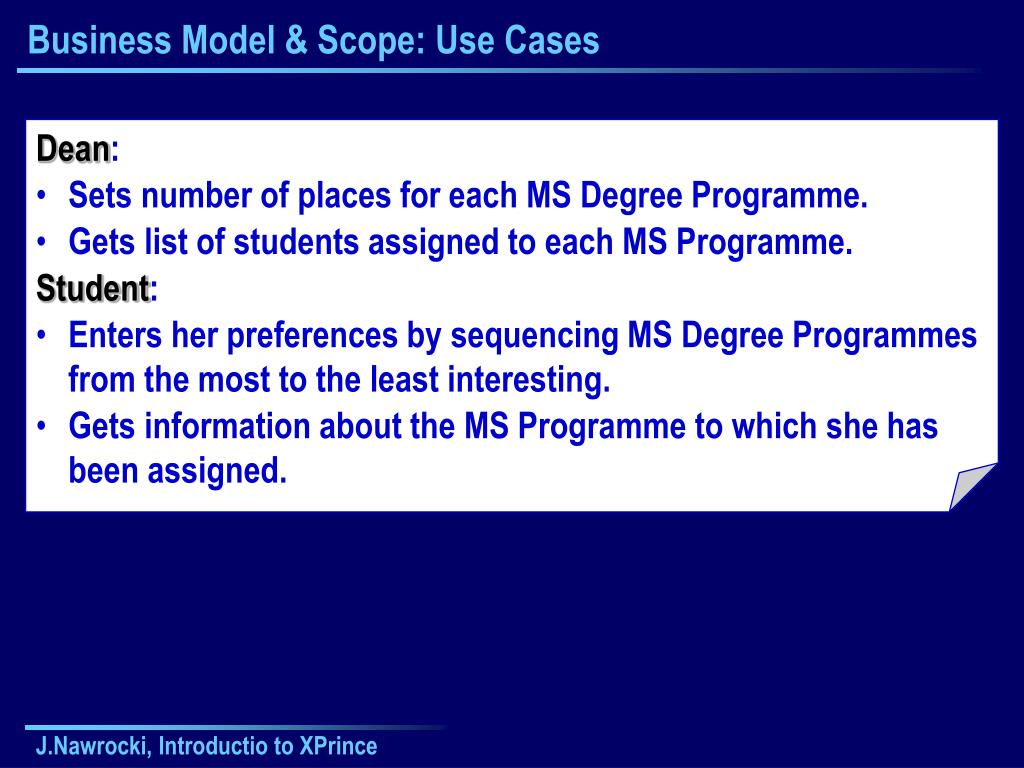 Business Model & Scope: Use Cases

Dean:
• Sets number of places for each MS Degree Programme.
• Gets list of students assigned to each MS Programme.
Student:
• Enters her preferences by sequencing MS Degree Programmes from the most to the least interesting.
• Gets information about the MS Programme to which she has been assigned.

J.Nawrocki, Introductio to XPrince